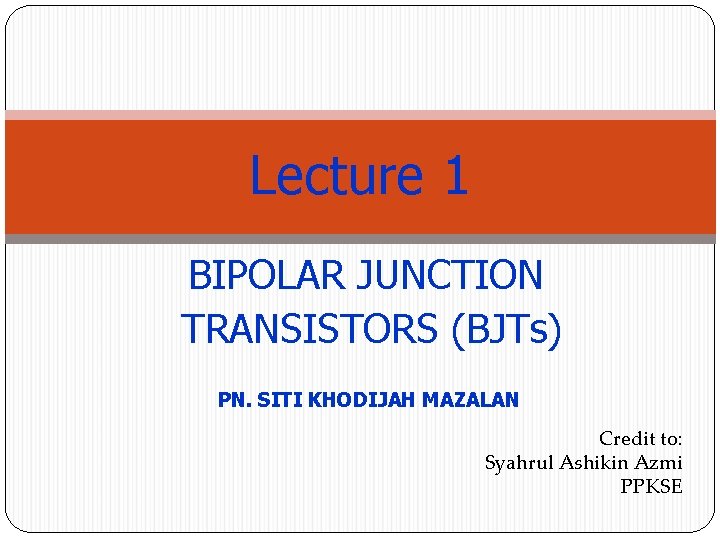 Lecture 1

BIPOLAR JUNCTION TRANSISTORS (BJTs)

PN. SITI KHODIJAH MAZALAN

Credit to:
Syahrul Ashikin Azmi
PPKSE